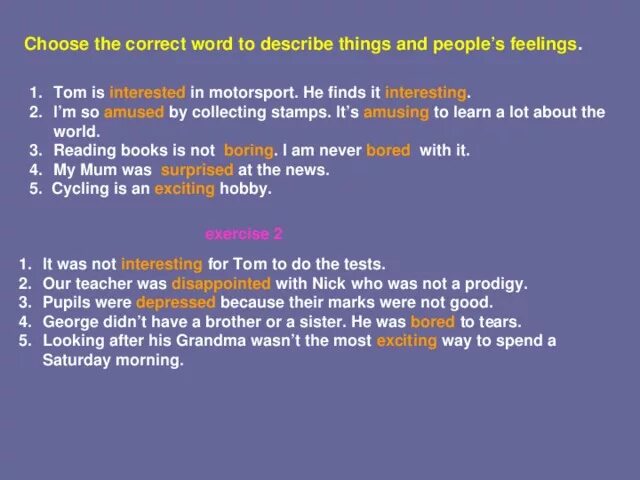 Choose the correct word to describe things and people's feelings.

1. Tom is interested in motorsport. He finds it interesting.
2. I'm so amused by collecting stamps. It's amusing to learn a lot about the world.
3. Reading books is not boring. I am never bored with it.
4. My Mum was surprised at the news.
5. Cycling is an exciting hobby.

exercise 2

1. It was not interesting for Tom to do the tests.
2. Our teacher was disappointed with Nick who was not a prodigy.
3. Pupils were depressed because their marks were not good.
4. George didn't have a brother or a sister. He was bored to tears.
5. Looking after his Grandma wasn't the most exciting way to spend a Saturday morning.